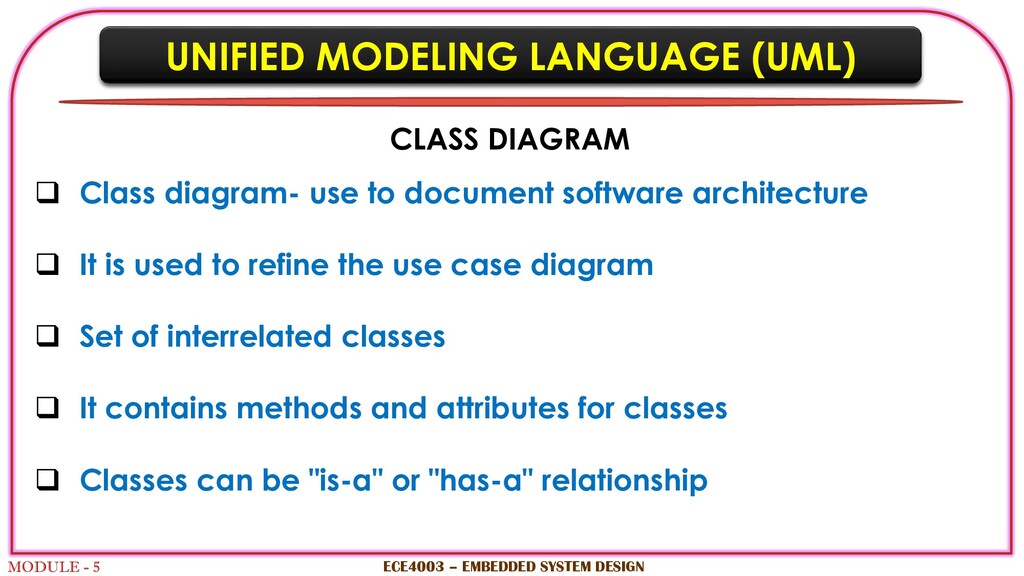 UNIFIED MODELING LANGUAGE (UML)

CLASS DIAGRAM

❑ Class diagram- use to document software architecture

❑ It is used to refine the use case diagram

❑ Set of interrelated classes

❑ It contains methods and attributes for classes

❑ Classes can be "is-a" or "has-a" relationship

MODULE - 5

ECE4003 – EMBEDDED SYSTEM DESIGN